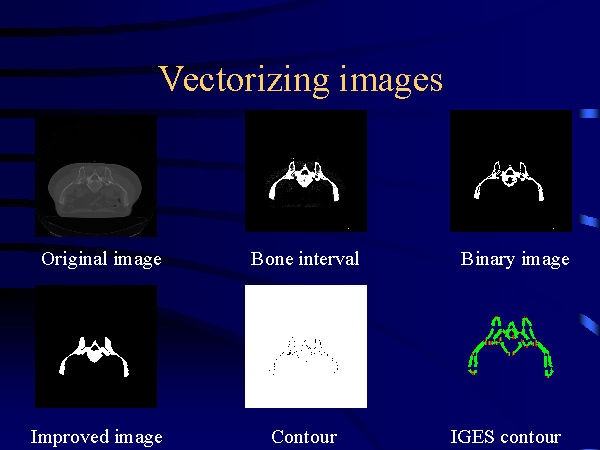 Vectorizing images

Original image

Bone interval

Binary image

Improved image

Contour

IGES contour